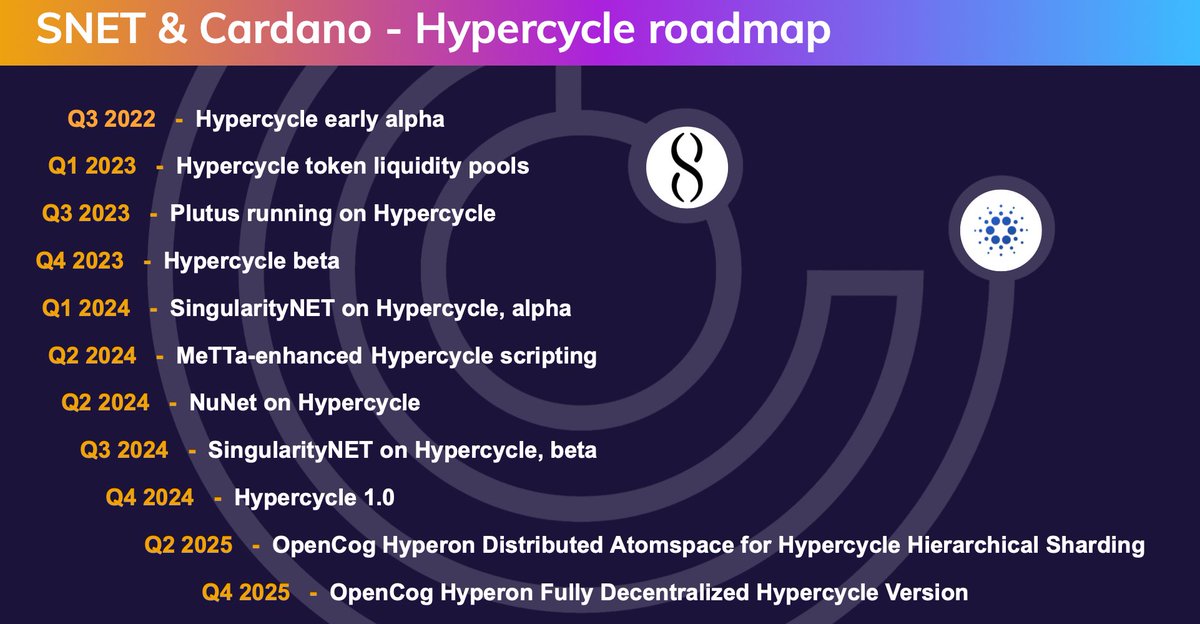 SNET & Cardano - Hypercycle roadmap

Q3 2022 - Hypercycle early alpha

Q1 2023 - Hypercycle token liquidity pools

Q3 2023 - Plutus running on Hypercycle

Q4 2023 - Hypercycle beta

Q1 2024 - SingularityNET on Hypercycle, alpha

Q2 2024 - MeTTa-enhanced Hypercycle scripting

Q2 2024 - NuNet on Hypercycle

Q3 2024 - SingularityNET on Hypercycle, beta

Q4 2024 - Hypercycle 1.0

Q2 2025 - OpenCog Hyperon Distributed Atomspace for Hypercycle Hierarchical Sharding

Q4 2025 - OpenCog Hyperon Fully Decentralized Hypercycle Version